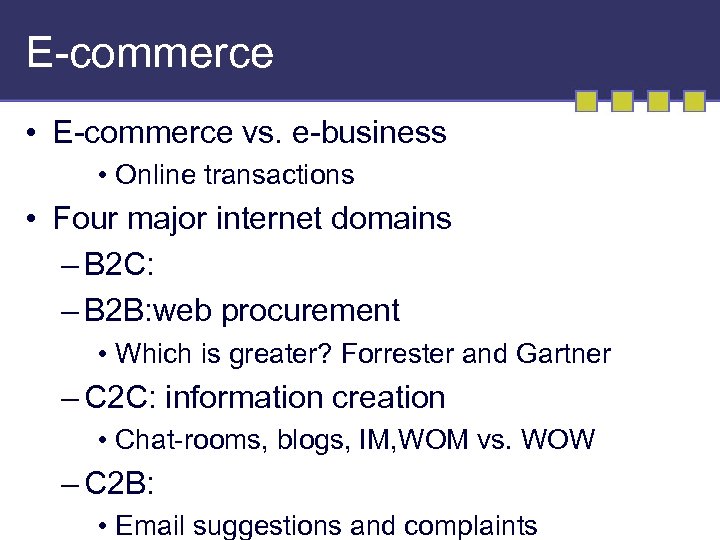 E-commerce

• E-commerce vs. e-business
  • Online transactions
• Four major internet domains
  – B2C:
  – B2B:web procurement
    • Which is greater? Forrester and Gartner
  – C2C: information creation
    • Chat-rooms, blogs, IM,WOM vs. WOW
  – C2B:
    • Email suggestions and complaints